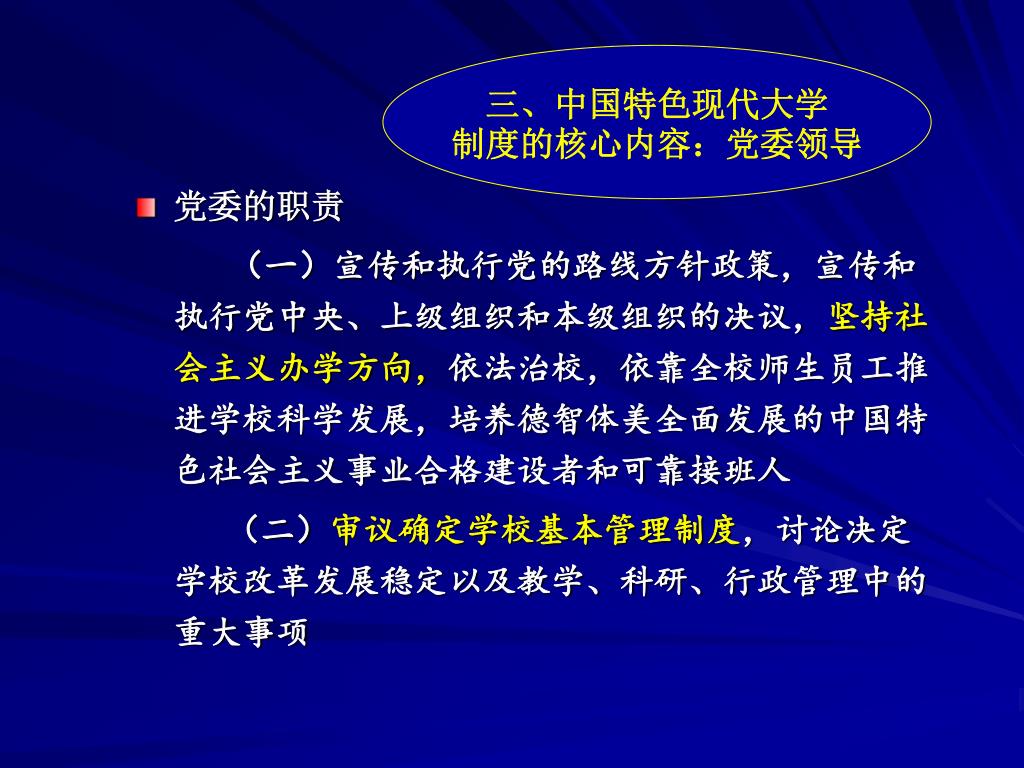 三、中国特色现代大学制度的核心内容：党委领导

党委的职责

（一）宣传和执行党的路线方针政策，宣传和执行党中央、上级组织和本级组织的决议，坚持社会主义办学方向，依法治校，依靠全校师生员工推进学校科学发展，培养德智体美全面发展的中国特色社会主义事业合格建设者和可靠接班人

（二）审议确定学校基本管理制度，讨论决定学校改革发展稳定以及教学、科研、行政管理中的重大事项